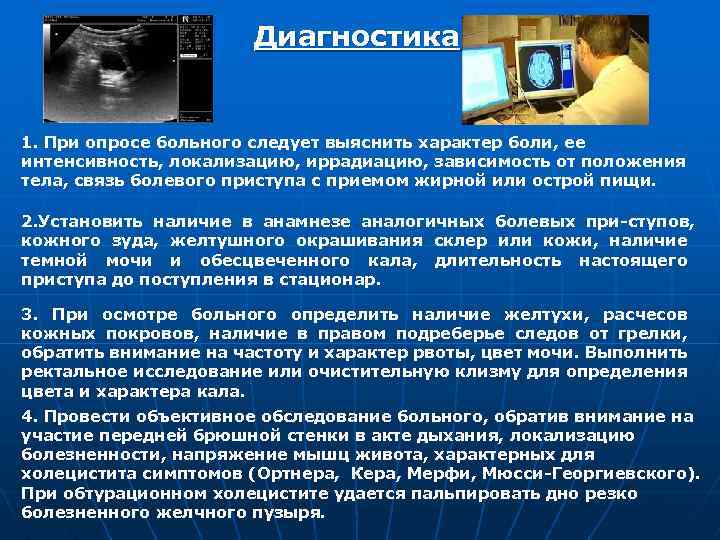 Диагностика

1. При опросе больного следует выяснить характер боли, ее интенсивность, локализацию, иррадиацию, зависимость от положения тела, связь болевого приступа с приемом жирной или острой пищи.

2.Установить наличие в анамнезе аналогичных болевых при-ступов, кожного зуда, желтушного окрашивания склер или кожи, наличие темной мочи и обесцвеченного кала, длительность настоящего приступа до поступления в стационар.

3. При осмотре больного определить наличие желтухи, расчесов кожных покровов, наличие в правом подреберье следов от грелки, обратить внимание на частоту и характер рвоты, цвет мочи. Выполнить ректальное исследование или очистительную клизму для определения цвета и характера кала.

4. Провести объективное обследование больного, обратив внимание на участие передней брюшной стенки в акте дыхания, локализацию болезненности, напряжение мышц живота, характерных для холецистита симптомов (Ортнера, Кера, Мерфи, Мюсси-Георгиевского). При обтурационном холецистите удается пальпировать дно резко болезненного желчного пузыря.